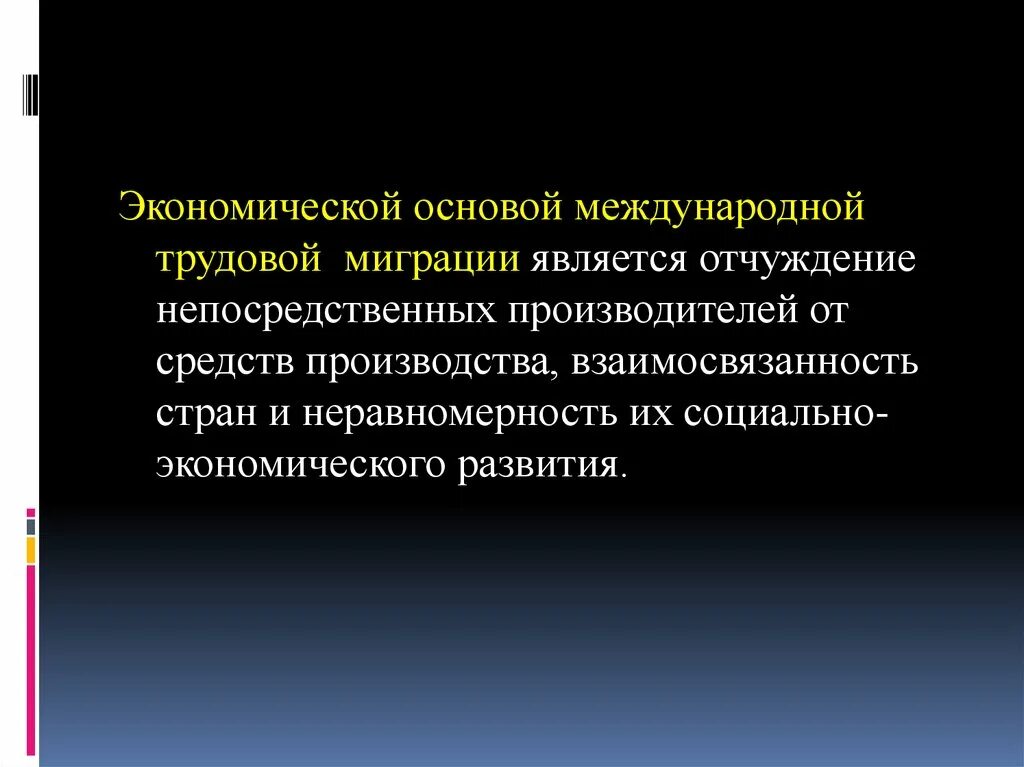 Экономической основой международной трудовой миграции является отчуждение непосредственных производителей от средств производства, взаимосвязанность стран и неравномерность их социально-экономического развития.